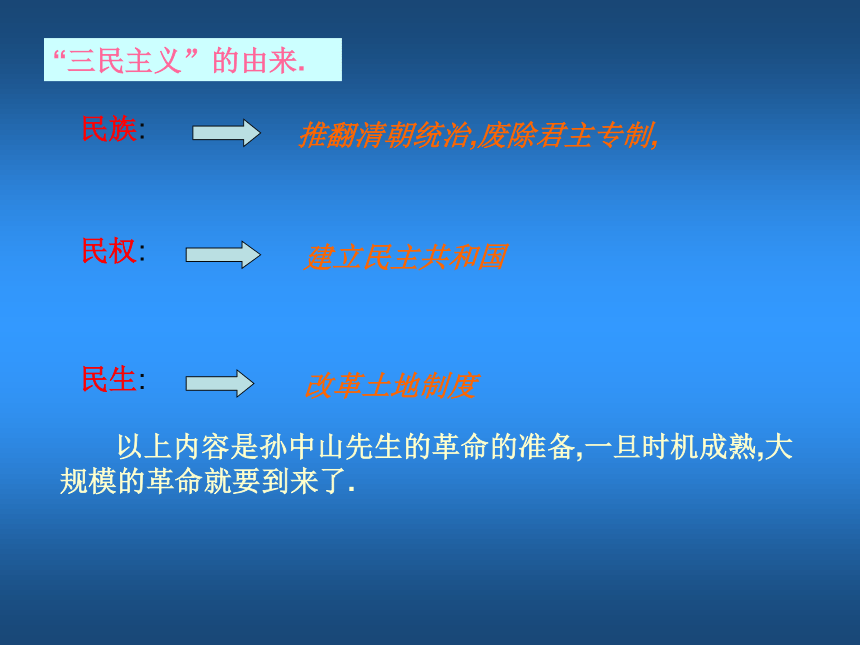 “三民主义”的由来.

民族: 推翻清朝统治,废除君主专制,

民权: 建立民主共和国

民生: 改革土地制度

以上内容是孙中山先生的革命的准备,一旦时机成熟,大规模的革命就要到来了.